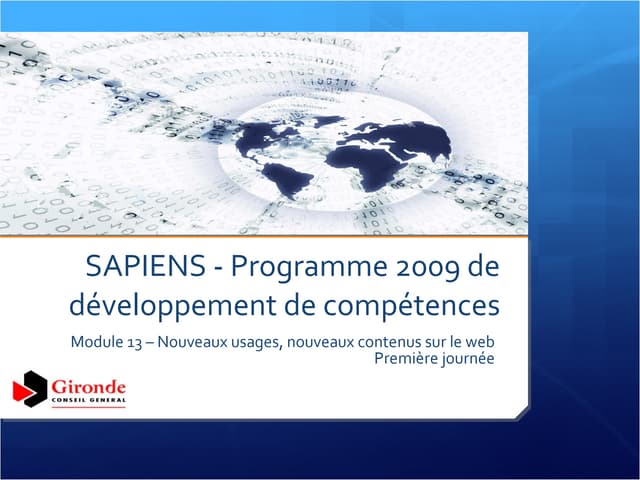 SAPIENS - Programme 2009 de développement de compétences

Module 13 – Nouveaux usages, nouveaux contenus sur le web
Première journée

Gironde
CONSEIL GENERAL